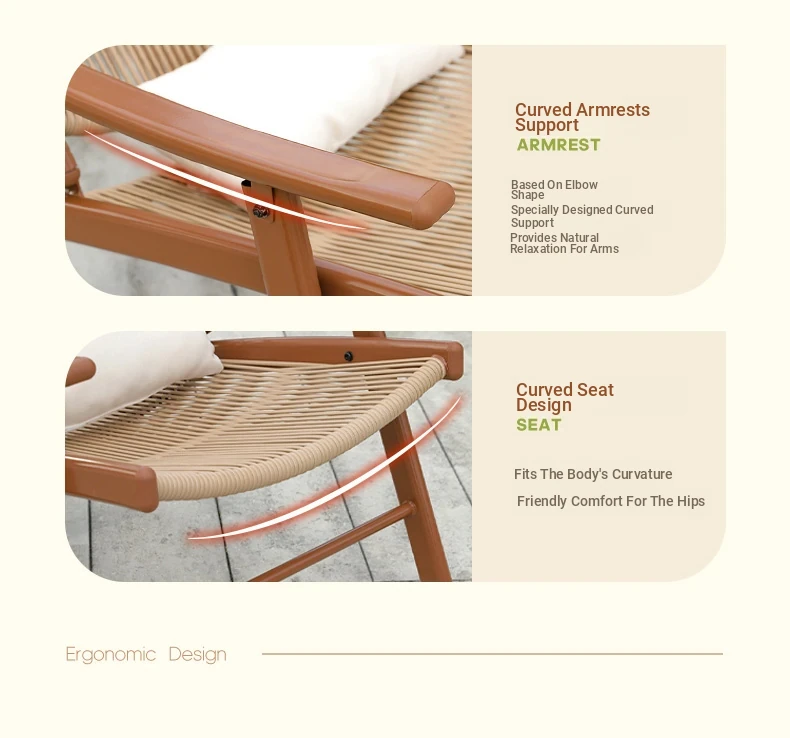 Curved Armrests Support
ARMREST

Based On Elbow Shape
Specially Designed Curved Support
Provides Natural Relaxation For Arms

Curved Seat Design
SEAT

Fits The Body's Curvature
Friendly Comfort For The Hips

Ergonomic Design